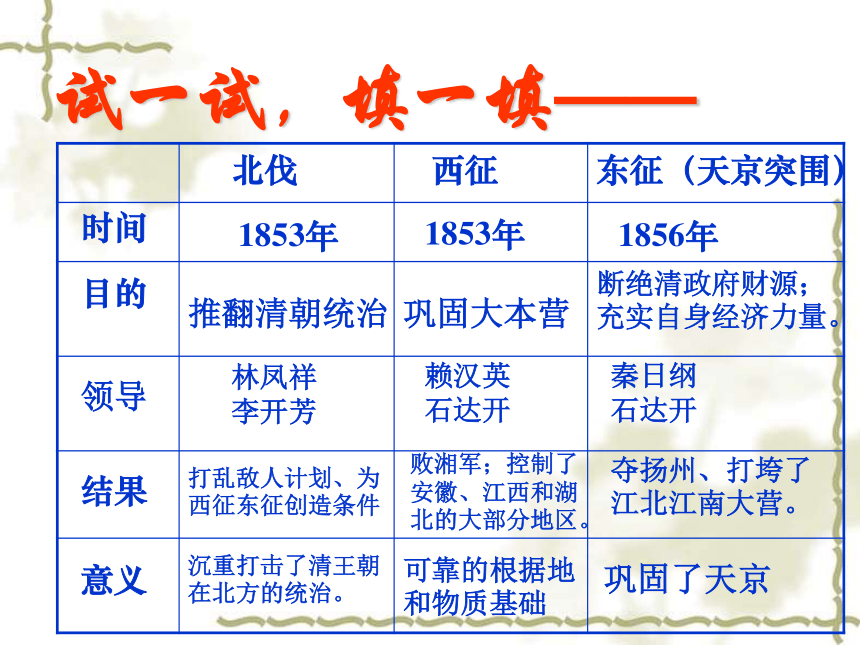 试一试，填一填——

|  | 北伐 | 西征 | 东征（天京突围） |
|---|---|---|---|
| 时间 | 1853年 | 1853年 | 1856年 |
| 目的 | 推翻清朝统治 | 巩固大本营 | 断绝清政府财源；充实自身经济力量。 |
| 领导 | 林凤祥 李开芳 | 赖汉英 石达开 | 秦日纲 石达开 |
| 结果 | 打乱敌人计划、为西征东征创造条件 | 败湘军；控制了安徽、江西和湖北的大部分地区。 | 夺扬州、打垮了江北江南大营。 |
| 意义 | 沉重打击了清王朝在北方的统治。 | 可靠的根据地和物质基础 | 巩固了天京 |